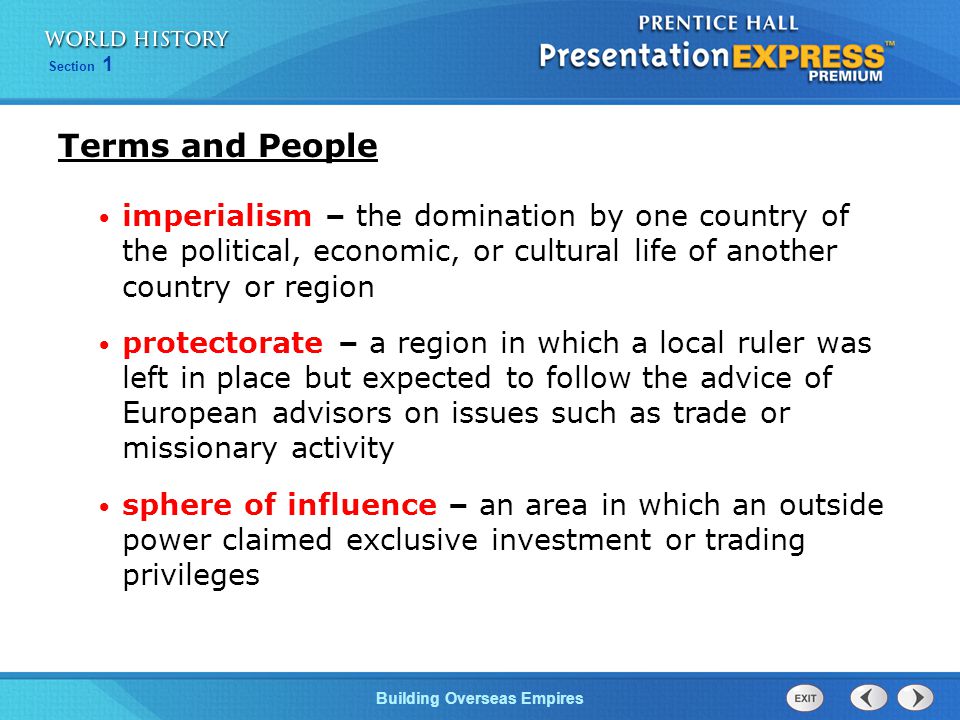 WORLD HISTORY
Section 1

PRENTICE HALL
PresentationEXPRESS™
PREMIUM

Terms and People

• imperialism – the domination by one country of the political, economic, or cultural life of another country or region

• protectorate – a region in which a local ruler was left in place but expected to follow the advice of European advisors on issues such as trade or missionary activity

• sphere of influence – an area in which an outside power claimed exclusive investment or trading privileges

Building Overseas Empires

EXIT